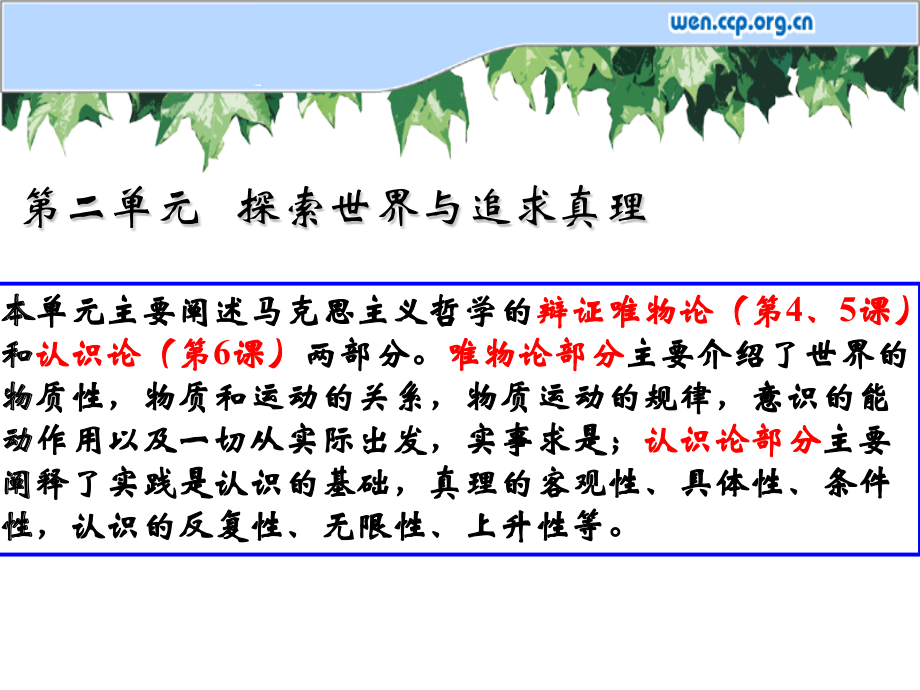 wen.ccp.org.cn

第二单元　探索世界与追求真理

本单元主要阐述马克思主义哲学的辩证唯物论（第4、5课）和认识论（第6课）两部分。唯物论部分主要介绍了世界的物质性，物质和运动的关系，物质运动的规律，意识的能动作用以及一切从实际出发，实事求是；认识论部分主要阐释了实践是认识的基础，真理的客观性、具体性、条件性，认识的反复性、无限性、上升性等。